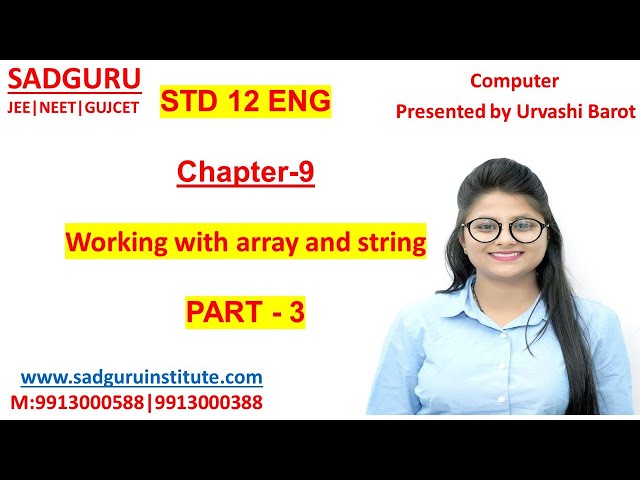 SADGURU
JEE|NEET|GUJCET

STD 12 ENG

Computer
Presented by Urvashi Barot

Chapter-9

Working with array and string

PART - 3

www.sadguruinstitute.com
M:9913000588|9913000388